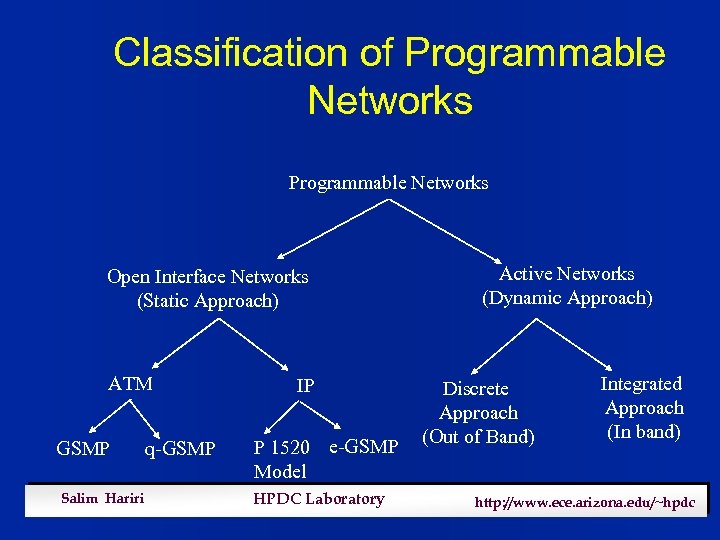 Classification of Programmable Networks

Programmable Networks

Open Interface Networks (Static Approach)

Active Networks (Dynamic Approach)

ATM

IP

Discrete Approach (Out of Band)

Integrated Approach (In band)

GSMP

q-GSMP

P 1520 Model

e-GSMP

Salim Hariri

HPDC Laboratory

http://www.ece.arizona.edu/~hpdc